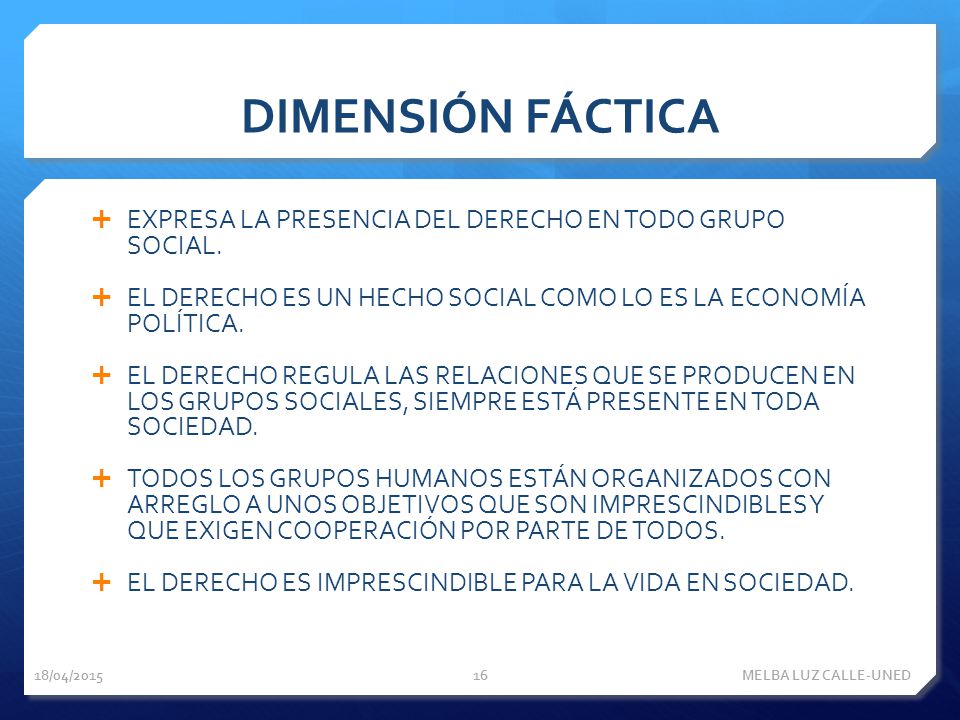 DIMENSIÓN FÁCTICA

+ EXPRESA LA PRESENCIA DEL DERECHO EN TODO GRUPO SOCIAL.

+ EL DERECHO ES UN HECHO SOCIAL COMO LO ES LA ECONOMÍA POLÍTICA.

+ EL DERECHO REGULA LAS RELACIONES QUE SE PRODUCEN EN LOS GRUPOS SOCIALES, SIEMPRE ESTÁ PRESENTE EN TODA SOCIEDAD.

+ TODOS LOS GRUPOS HUMANOS ESTÁN ORGANIZADOS CON ARREGLO A UNOS OBJETIVOS QUE SON IMPRESCINDIBLES Y QUE EXIGEN COOPERACIÓN POR PARTE DE TODOS.

+ EL DERECHO ES IMPRESCINDIBLE PARA LA VIDA EN SOCIEDAD.

18/04/2015 16 MELBA LUZ CALLE-UNED